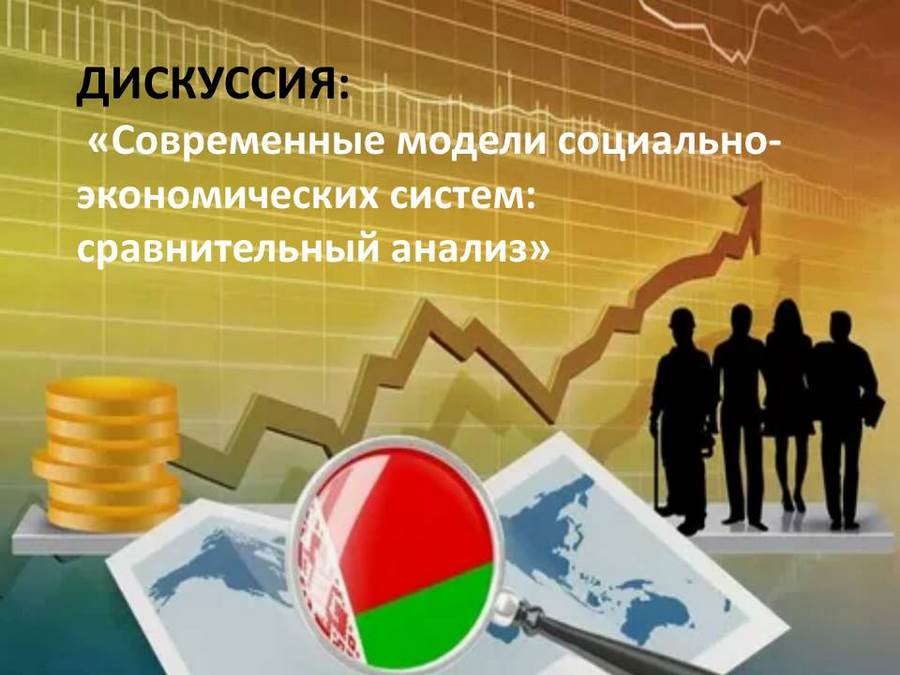 ДИСКУССИЯ:
«Современные модели социально-экономических систем: сравнительный анализ»